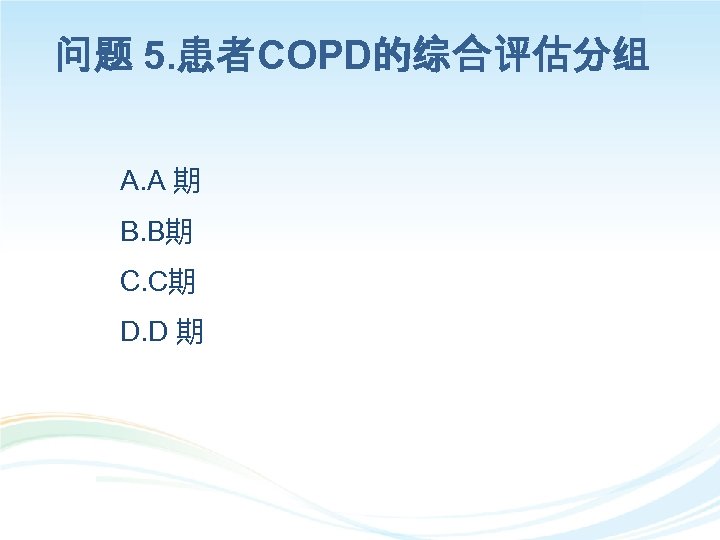 问题 5.患者COPD的综合评估分组

A.A 期

B.B期

C.C期

D.D 期